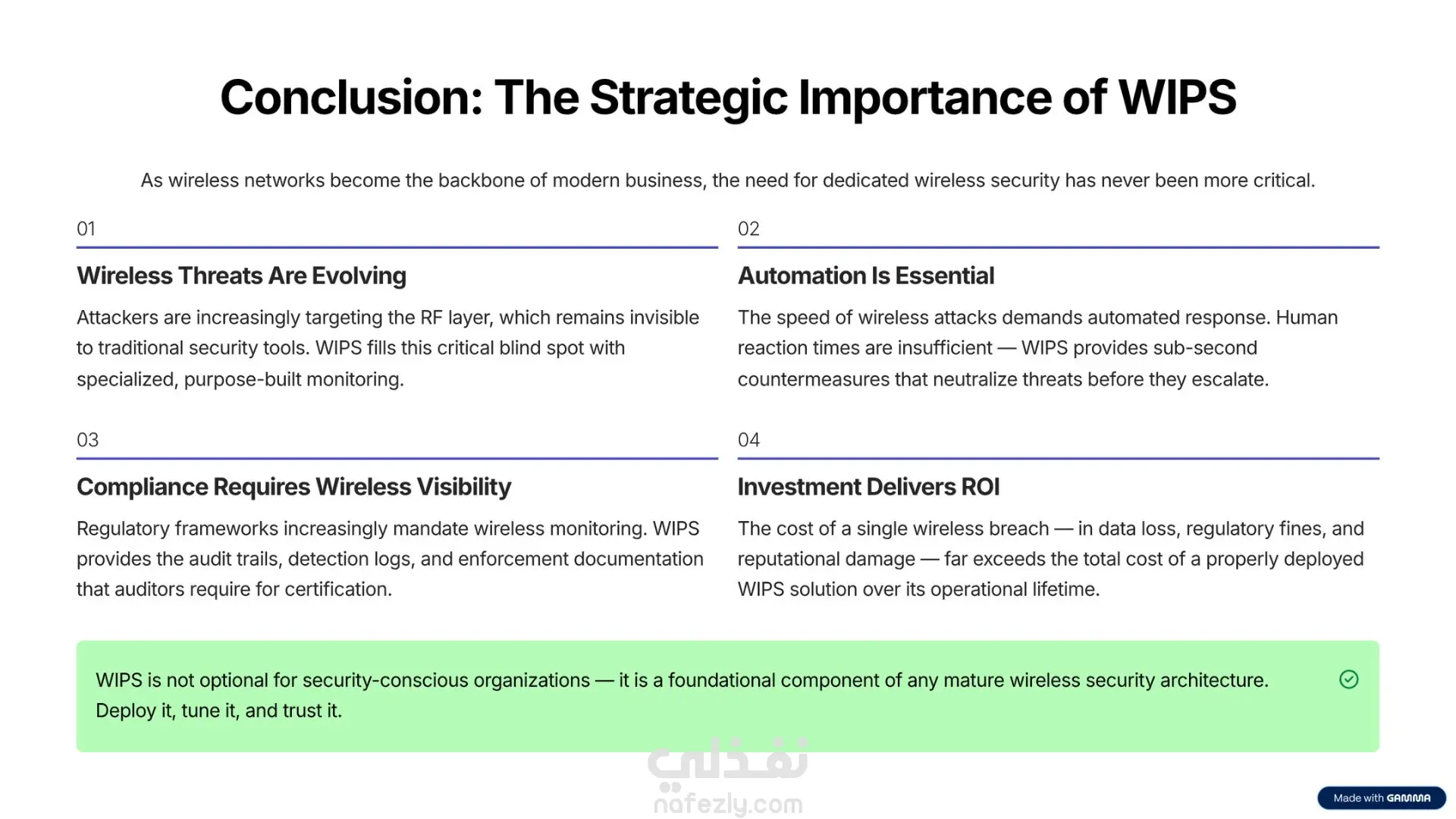 Conclusion: The Strategic Importance of WIPS

As wireless networks become the backbone of modern business, the need for dedicated wireless security has never been more critical.

01

Wireless Threats Are Evolving

Attackers are increasingly targeting the RF layer, which remains invisible to traditional security tools. WIPS fills this critical blind spot with specialized, purpose-built monitoring.

02

Automation Is Essential

The speed of wireless attacks demands automated response. Human reaction times are insufficient — WIPS provides sub-second countermeasures that neutralize threats before they escalate.

03

Compliance Requires Wireless Visibility

Regulatory frameworks increasingly mandate wireless monitoring. WIPS provides the audit trails, detection logs, and enforcement documentation that auditors require for certification.

04

Investment Delivers ROI

The cost of a single wireless breach — in data loss, regulatory fines, and reputational damage — far exceeds the total cost of a properly deployed WIPS solution over its operational lifetime.

WIPS is not optional for security-conscious organizations — it is a foundational component of any mature wireless security architecture. Deploy it, tune it, and trust it.

نفذلي
nafezly.com

Made with GAMMA